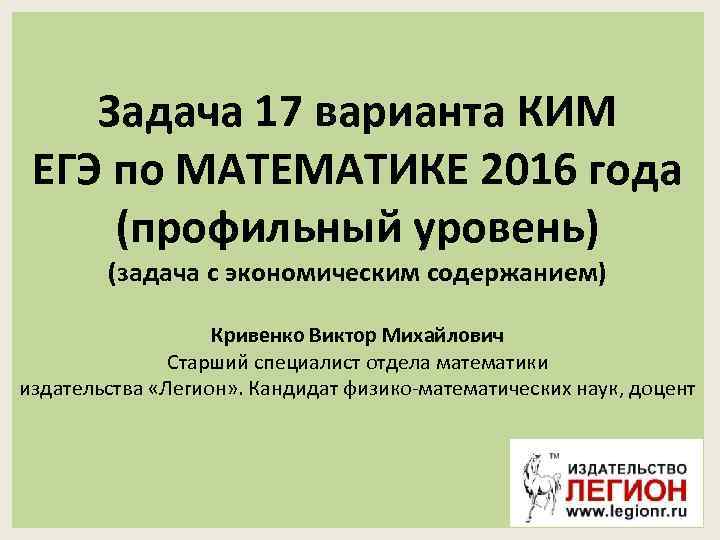 Задача 17 варианта КИМ ЕГЭ по МАТЕМАТИКЕ 2016 года (профильный уровень)

(задача с экономическим содержанием)

Кривенко Виктор Михайлович

Старший специалист отдела математики издательства «Легион». Кандидат физико-математических наук, доцент

™ ИЗДАТЕЛЬСТВО
ЛЕГИОН
www.legionr.ru